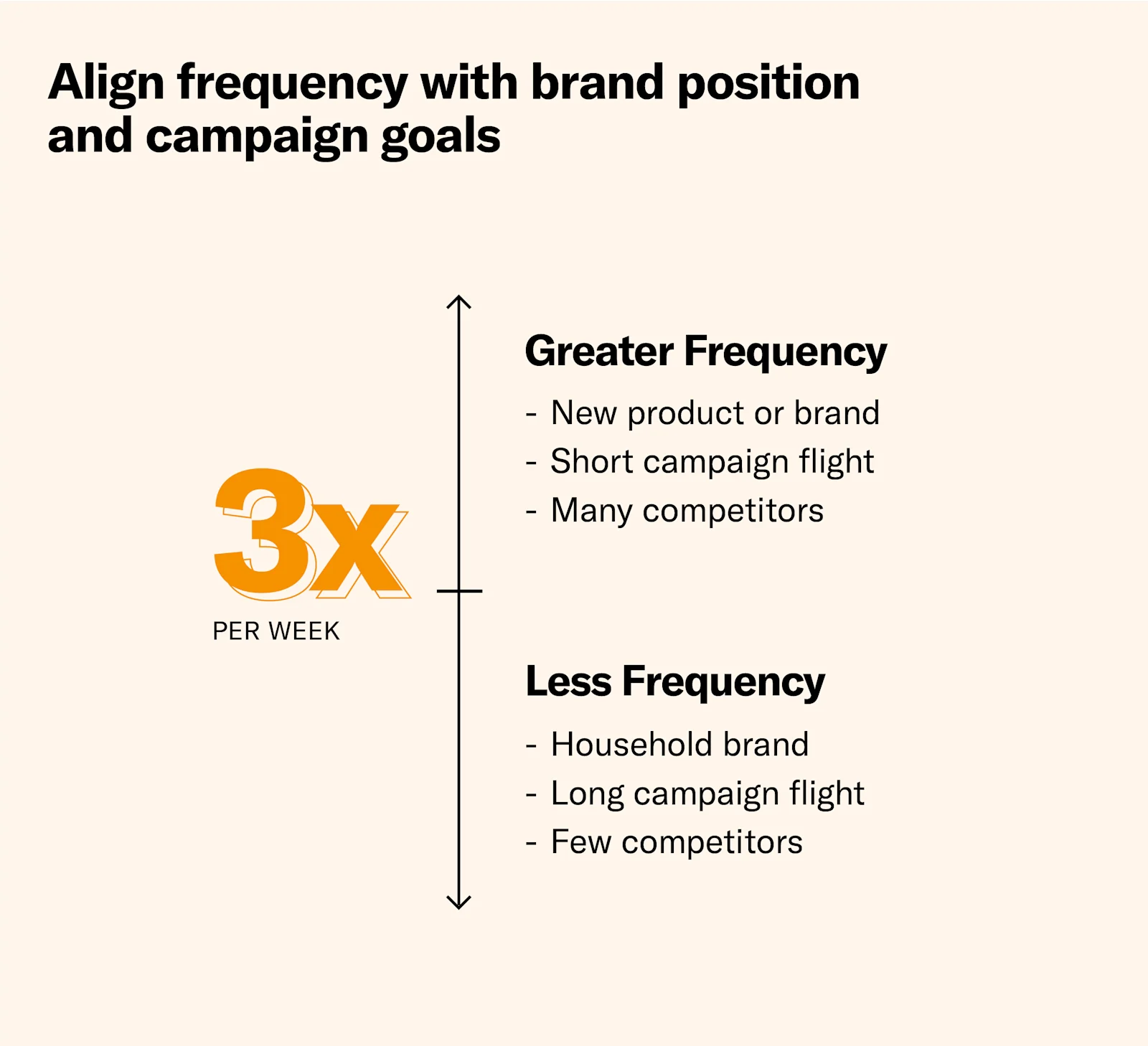 Align frequency with brand position and campaign goals

3x
PER WEEK

Greater Frequency
- New product or brand
- Short campaign flight
- Many competitors

Less Frequency
- Household brand
- Long campaign flight
- Few competitors